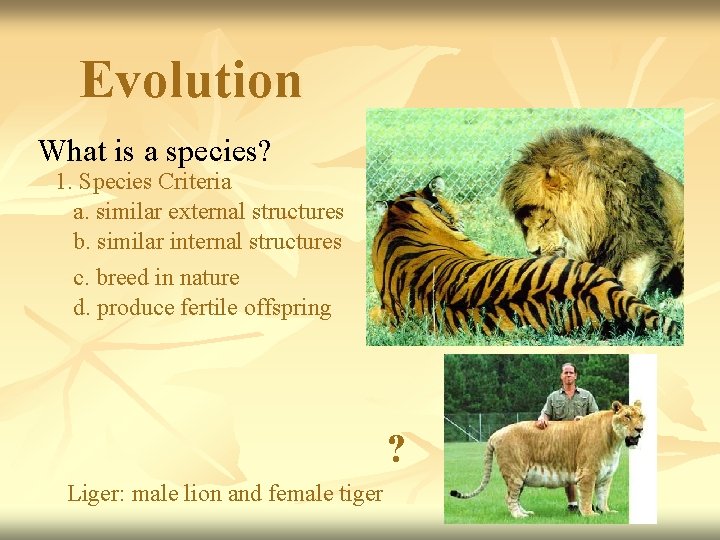 Evolution

What is a species?

1. Species Criteria

a. similar external structures

b. similar internal structures

c. breed in nature

d. produce fertile offspring

?

Liger: male lion and female tiger